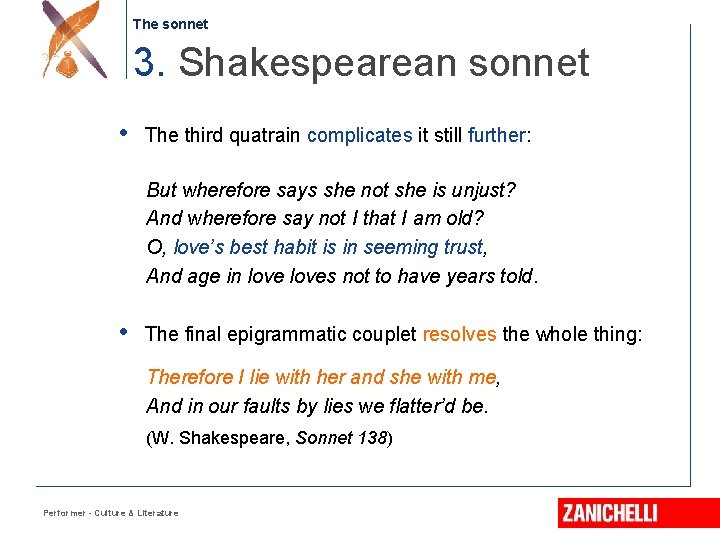 The sonnet

3. Shakespearean sonnet

• The third quatrain complicates it still further:

But wherefore says she not she is unjust?
And wherefore say not I that I am old?
O, love's best habit is in seeming trust,
And age in love loves not to have years told.

• The final epigrammatic couplet resolves the whole thing:

Therefore I lie with her and she with me,
And in our faults by lies we flatter'd be.
(W. Shakespeare, Sonnet 138)

Performer - Culture & Literature

ZANICHELLI